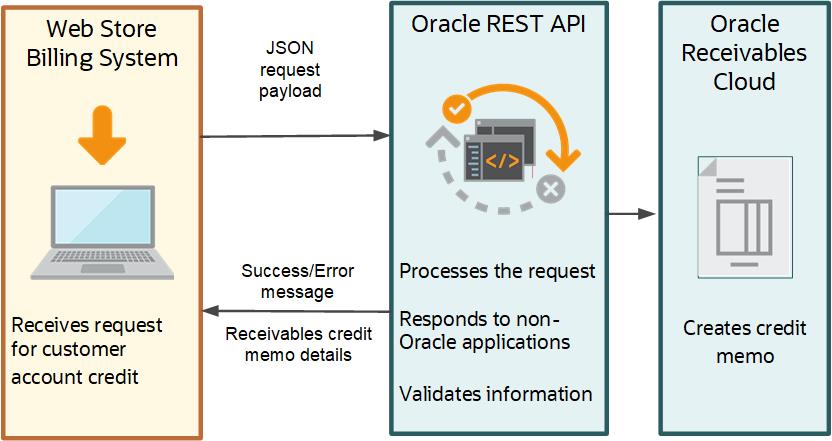 Web Store Billing System

Receives request for customer account credit

JSON request payload

Success/Error message

Receivables credit memo details

Oracle REST API

</>

Processes the request

Responds to non-Oracle applications

Validates information

Oracle Receivables Cloud

Creates credit memo